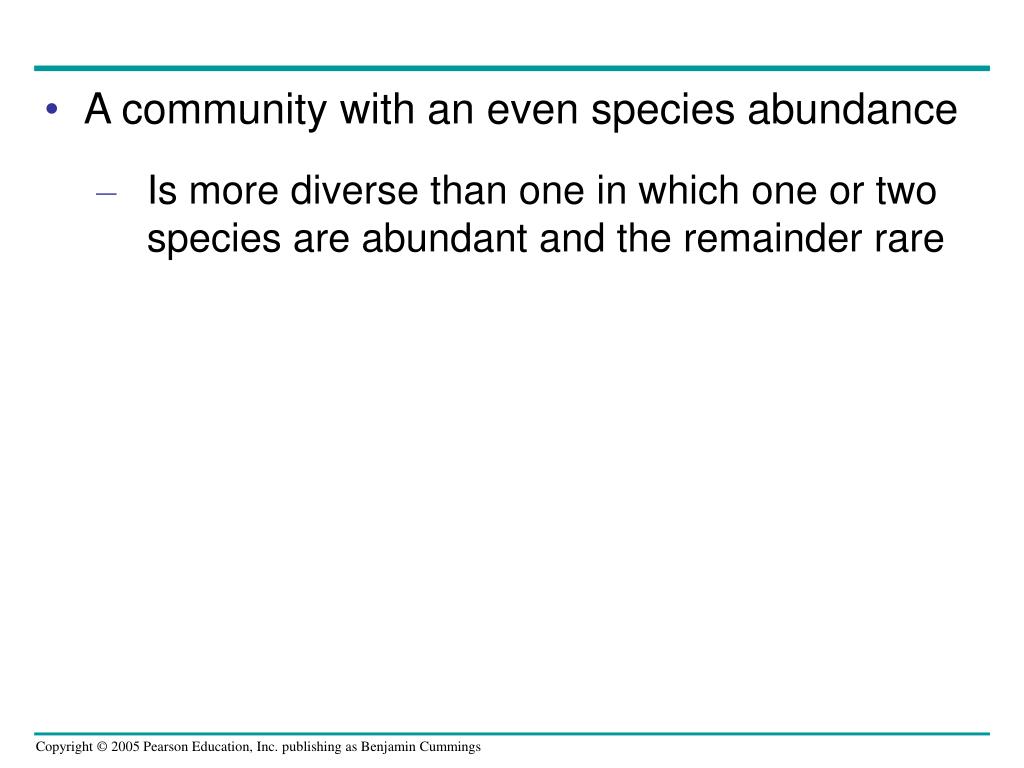 • A community with an even species abundance

– Is more diverse than one in which one or two species are abundant and the remainder rare

Copyright © 2005 Pearson Education, Inc. publishing as Benjamin Cummings